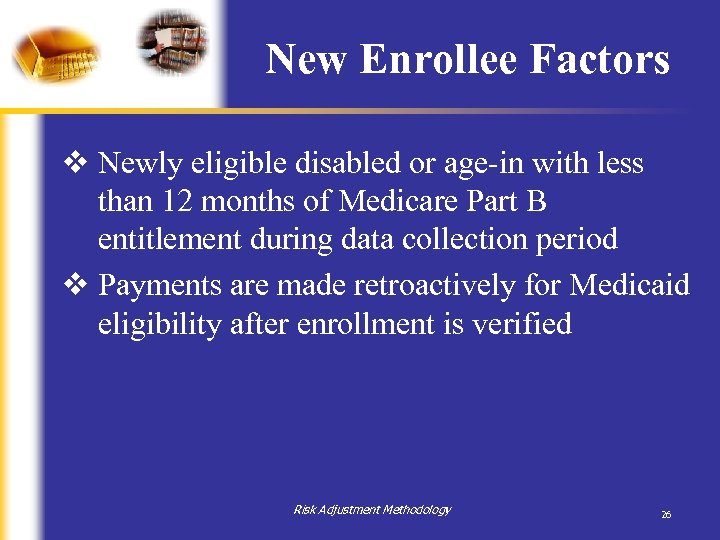 New Enrollee Factors

❖ Newly eligible disabled or age-in with less than 12 months of Medicare Part B entitlement during data collection period

❖ Payments are made retroactively for Medicaid eligibility after enrollment is verified

Risk Adjustment Methodology

26